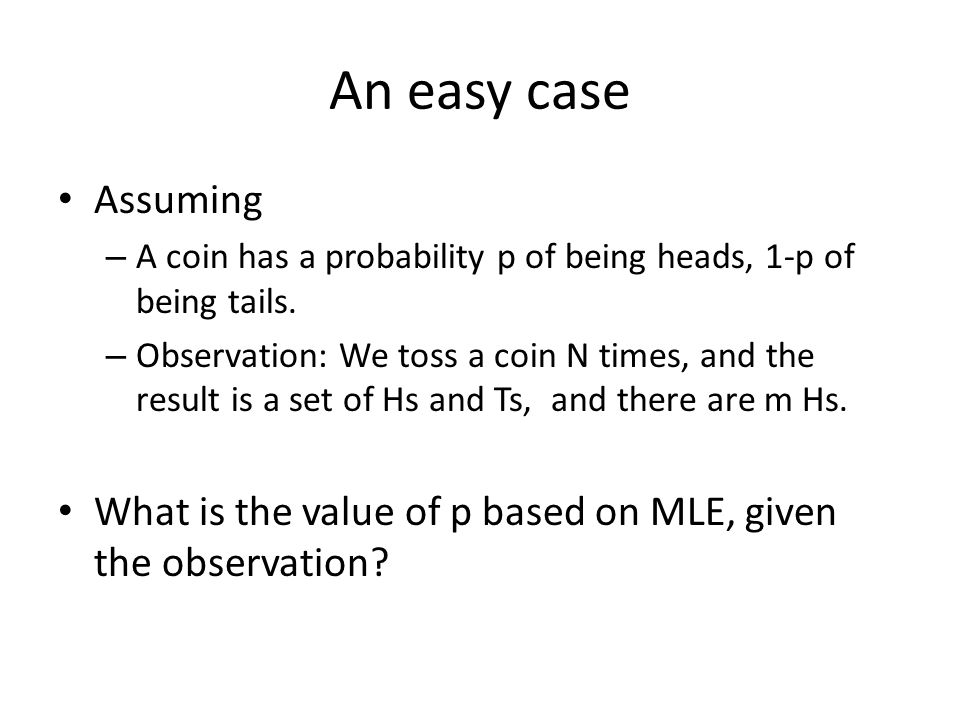 An easy case

• Assuming
  – A coin has a probability p of being heads, 1-p of being tails.
  – Observation: We toss a coin N times, and the result is a set of Hs and Ts, and there are m Hs.

• What is the value of p based on MLE, given the observation?